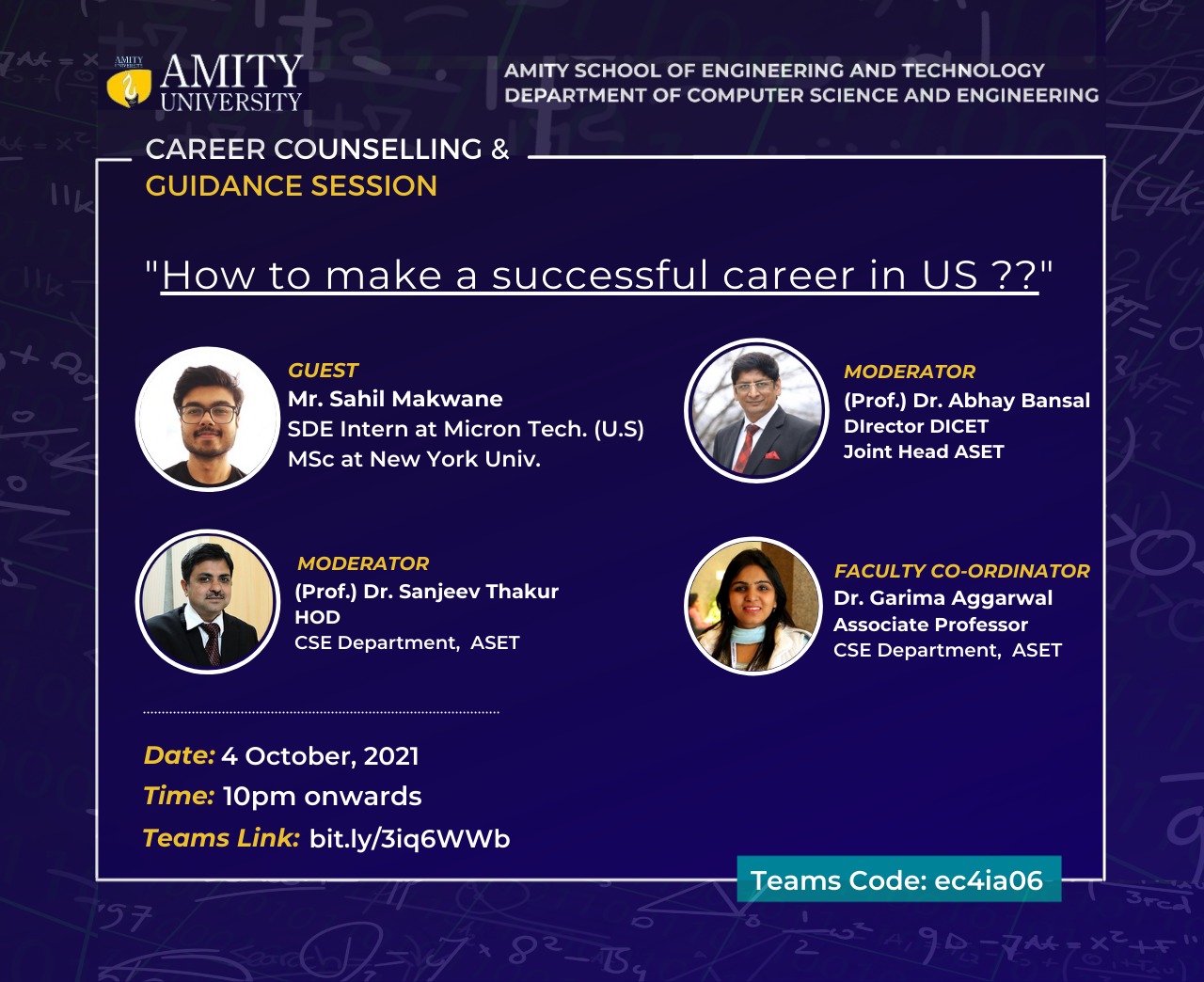 AMITY UNIVERSITY AMITY UNIVERSITY

AMITY SCHOOL OF ENGINEERING AND TECHNOLOGY
DEPARTMENT OF COMPUTER SCIENCE AND ENGINEERING

CAREER COUNSELLING &
GUIDANCE SESSION

"How to make a successful career in US ??"

GUEST
Mr. Sahil Makwane
SDE Intern at Micron Tech. (U.S)
MSc at New York Univ.

MODERATOR
(Prof.) Dr. Abhay Bansal
DIrector DICET
Joint Head ASET

MODERATOR
(Prof.) Dr. Sanjeev Thakur
HOD
CSE Department, ASET

FACULTY CO-ORDINATOR
Dr. Garima Aggarwal
Associate Professor
CSE Department, ASET

Date: 4 October, 2021
Time: 10pm onwards
Teams Link: bit.ly/3iq6WWb

Teams Code: ec4ia06